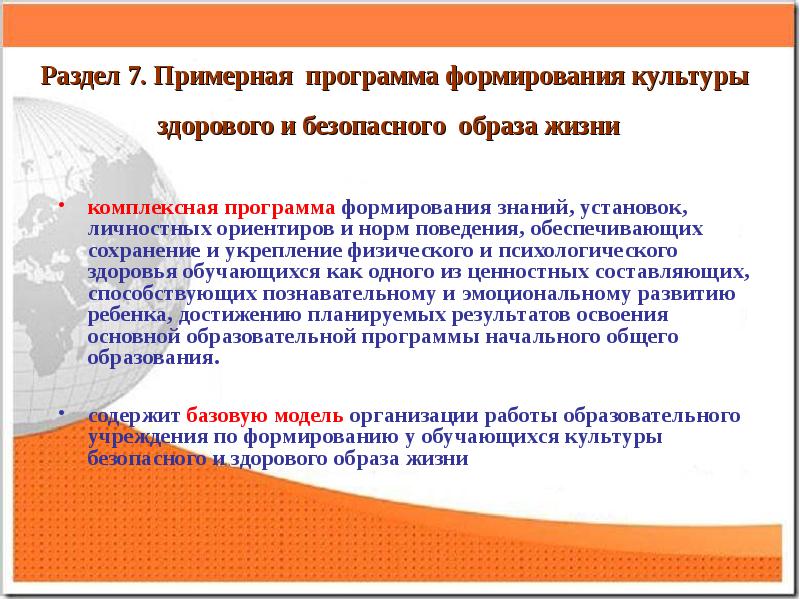 Раздел 7. Примерная программа формирования культуры здорового и безопасного образа жизни

• комплексная программа формирования знаний, установок, личностных ориентиров и норм поведения, обеспечивающих сохранение и укрепление физического и психологического здоровья обучающихся как одного из ценностных составляющих, способствующих познавательному и эмоциональному развитию ребенка, достижению планируемых результатов освоения основной образовательной программы начального общего образования.

• содержит базовую модель организации работы образовательного учреждения по формированию у обучающихся культуры безопасного и здорового образа жизни